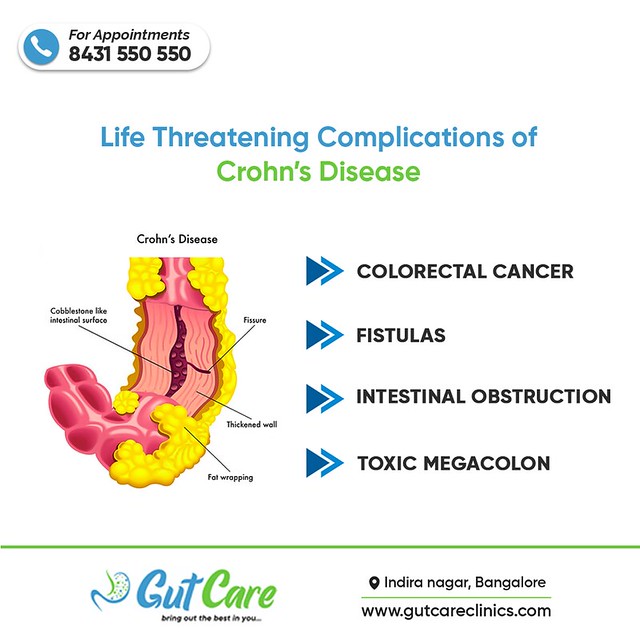 For Appointments
8431 550 550

Life Threatening Complications of
Crohn's Disease

Crohn's Disease

Cobblestone like intestinal surface

Fissure

Thickened wall

Fat wrapping

COLORECTAL CANCER

FISTULAS

INTESTINAL OBSTRUCTION

TOXIC MEGACOLON

Gut Care
bring out the best in you...

Indira nagar, Bangalore
www.gutcareclinics.com